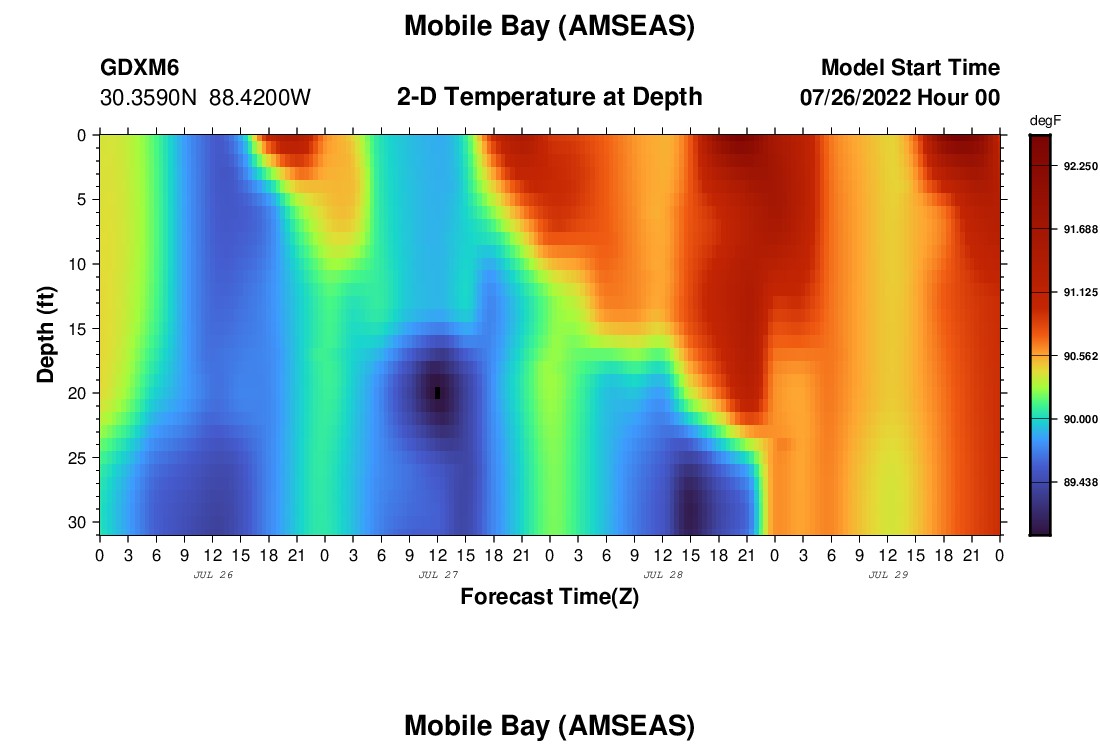 Mobile Bay (AMSEAS)

GDXM6
30.3590N 88.4200W

2-D Temperature at Depth

Model Start Time
07/26/2022 Hour 00

degF
92.250
91.688
91.125
90.562
90.000
89.438

Depth (ft)
0
5
10
15
20
25
30

0 3 6 9 12 15 18 21 0 3 6 9 12 15 18 21 0 3 6 9 12 15 18 21 0 3 6 9 12 15 18 21 0
JUL 26
JUL 27
JUL 28
JUL 29

Forecast Time(Z)

Mobile Bay (AMSEAS)